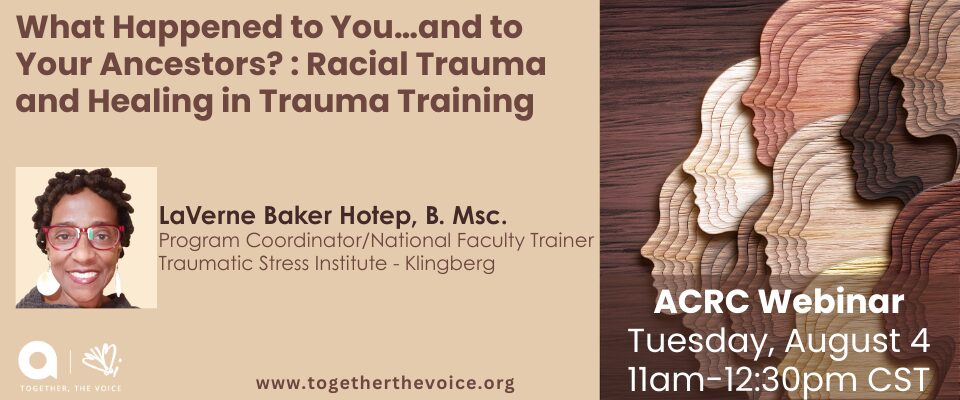 What Happened to You...and to Your Ancestors? : Racial Trauma and Healing in Trauma Training

LaVerne Baker Hotep, B. Msc.
Program Coordinator/National Faculty Trainer
Traumatic Stress Institute - Klingberg

TOGETHER, THE VOICE

www.togetherthevoice.org

ACRC Webinar
Tuesday, August 4
11am-12:30pm CST